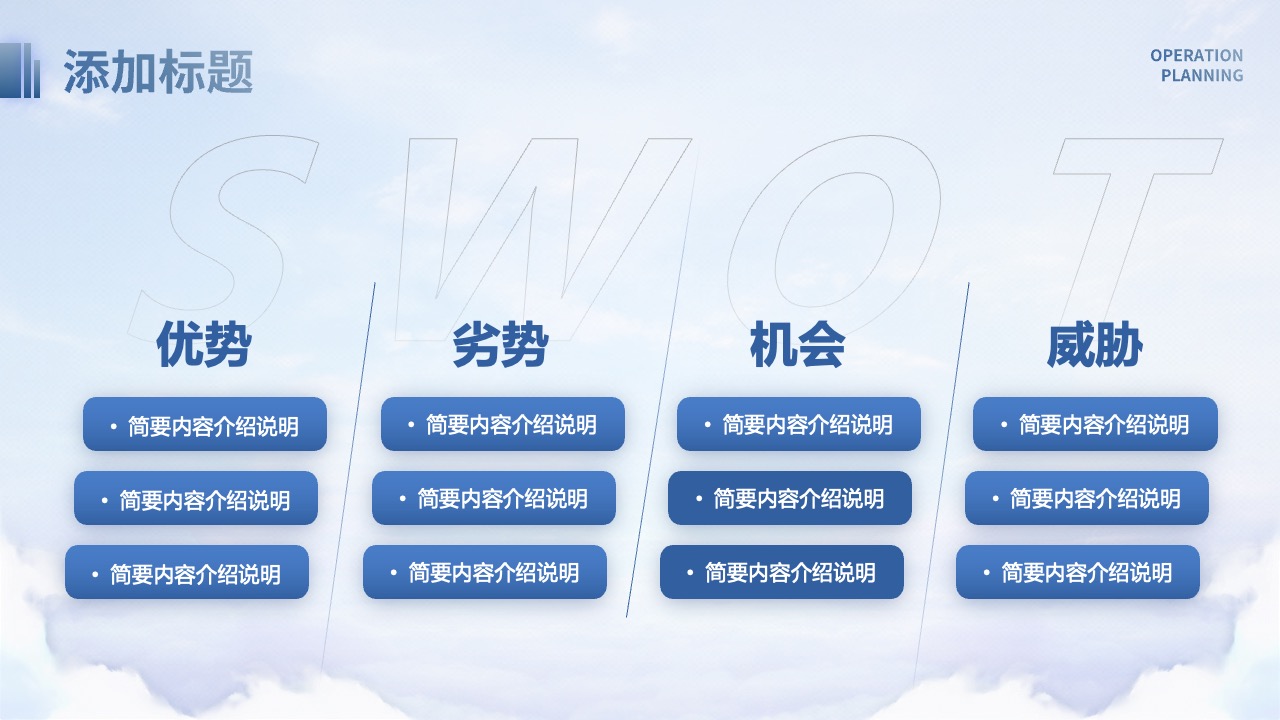 添加标题

OPERATION PLANNING

S W O T

优势

• 简要内容介绍说明

• 简要内容介绍说明

• 简要内容介绍说明

劣势

• 简要内容介绍说明

• 简要内容介绍说明

• 简要内容介绍说明

机会

• 简要内容介绍说明

• 简要内容介绍说明

• 简要内容介绍说明

威胁

• 简要内容介绍说明

• 简要内容介绍说明

• 简要内容介绍说明